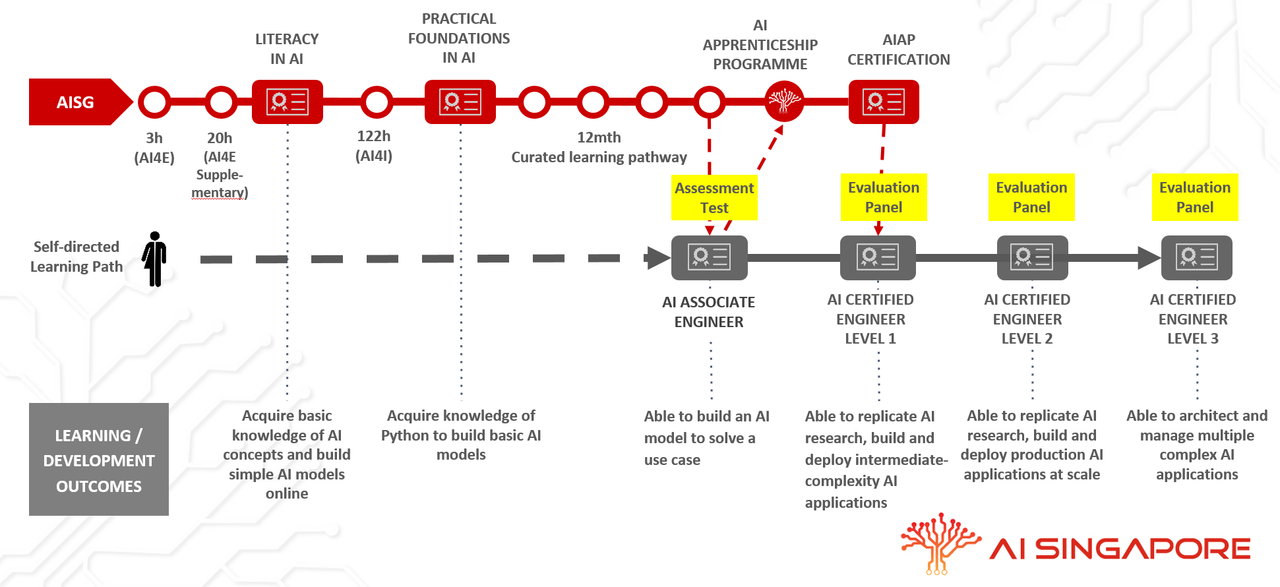 LITERACY IN AI

PRACTICAL FOUNDATIONS IN AI

AI APPRENTICESHIP PROGRAMME

AIAP CERTIFICATION

AISG

3h (AI4E)

20h (AI4E Supplementary)

122h (AI4I)

12mth Curated learning pathway

Assessment Test

Evaluation Panel

Evaluation Panel

Evaluation Panel

Self-directed Learning Path

AI ASSOCIATE ENGINEER

AI CERTIFIED ENGINEER LEVEL 1

AI CERTIFIED ENGINEER LEVEL 2

AI CERTIFIED ENGINEER LEVEL 3

LEARNING / DEVELOPMENT OUTCOMES

Acquire basic knowledge of AI concepts and build simple AI models online

Acquire knowledge of Python to build basic AI models

Able to build an AI model to solve a use case

Able to replicate AI research, build and deploy intermediate-complexity AI applications

Able to replicate AI research, build and deploy production AI applications at scale

Able to architect and manage multiple complex AI applications

AI SINGAPORE